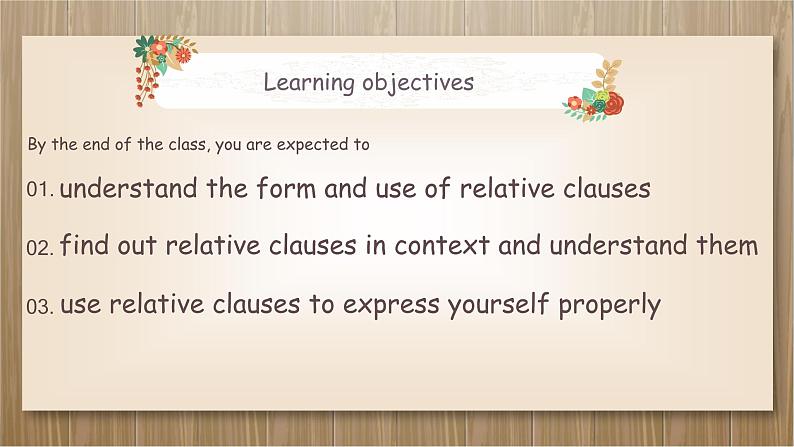 Learning objectives

By the end of the class, you are expected to

01. understand the form and use of relative clauses

02. find out relative clauses in context and understand them

03. use relative clauses to express yourself properly